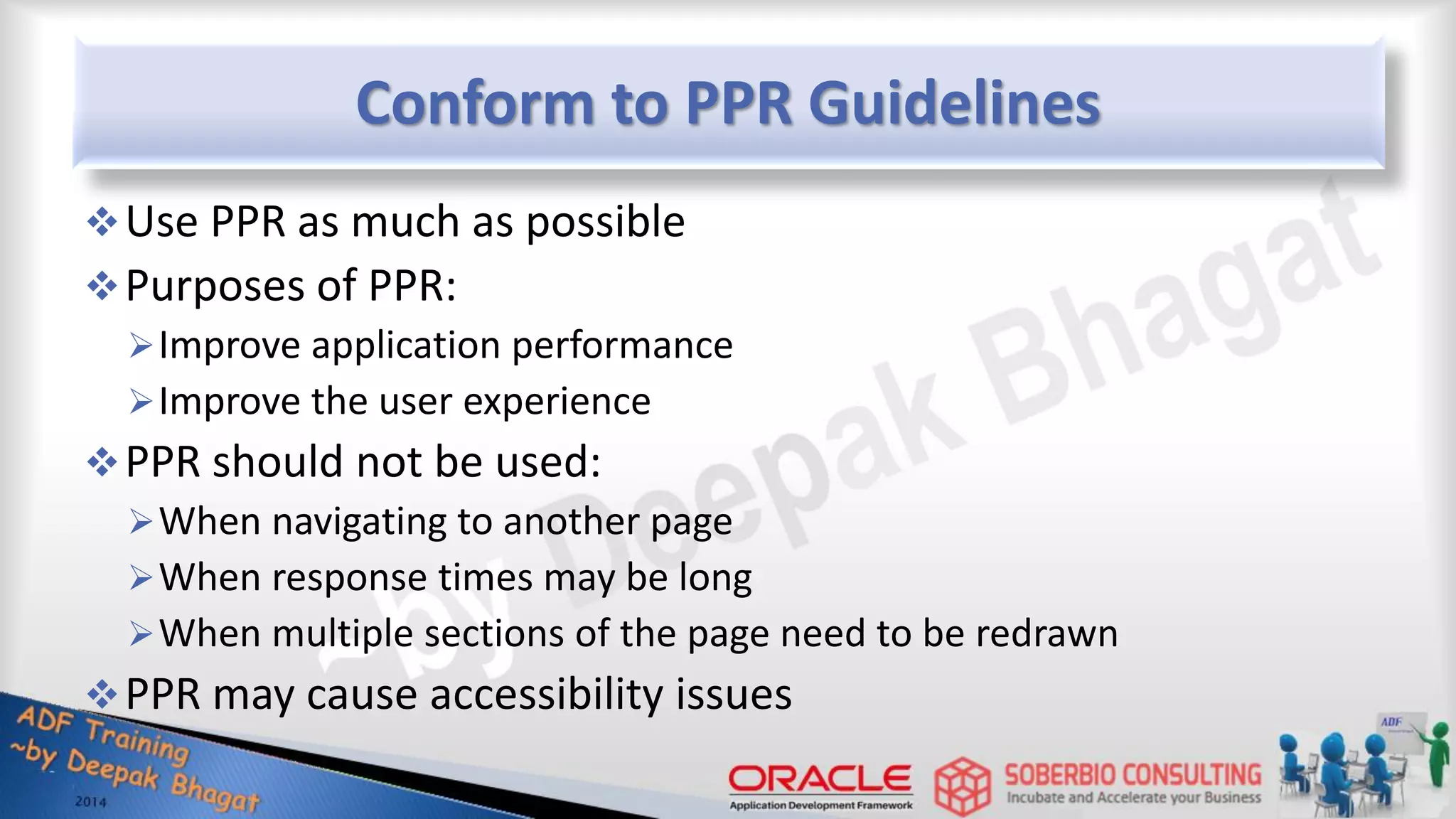 Conform to PPR Guidelines

❖ Use PPR as much as possible

❖ Purposes of PPR:

➢ Improve application performance

➢ Improve the user experience

❖ PPR should not be used:

➢ When navigating to another page

➢ When response times may be long

➢ When multiple sections of the page need to be redrawn

❖ PPR may cause accessibility issues

~by Deepak Bhagat

ADF Training ~by Deepak Bhagat 2014

ORACLE Application Development Framework

SOBERBIO CONSULTING Incubate and Accelerate your Business

ADF